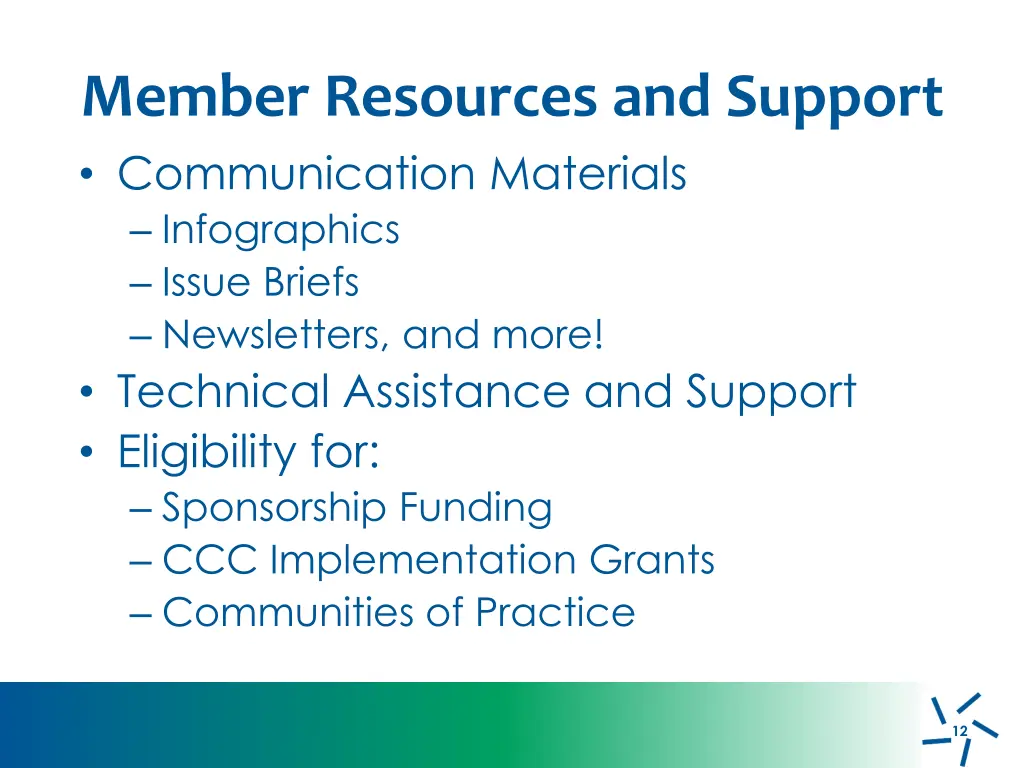 Member Resources and Support

• Communication Materials
– Infographics
– Issue Briefs
– Newsletters, and more!
• Technical Assistance and Support
• Eligibility for:
– Sponsorship Funding
– CCC Implementation Grants
– Communities of Practice

12